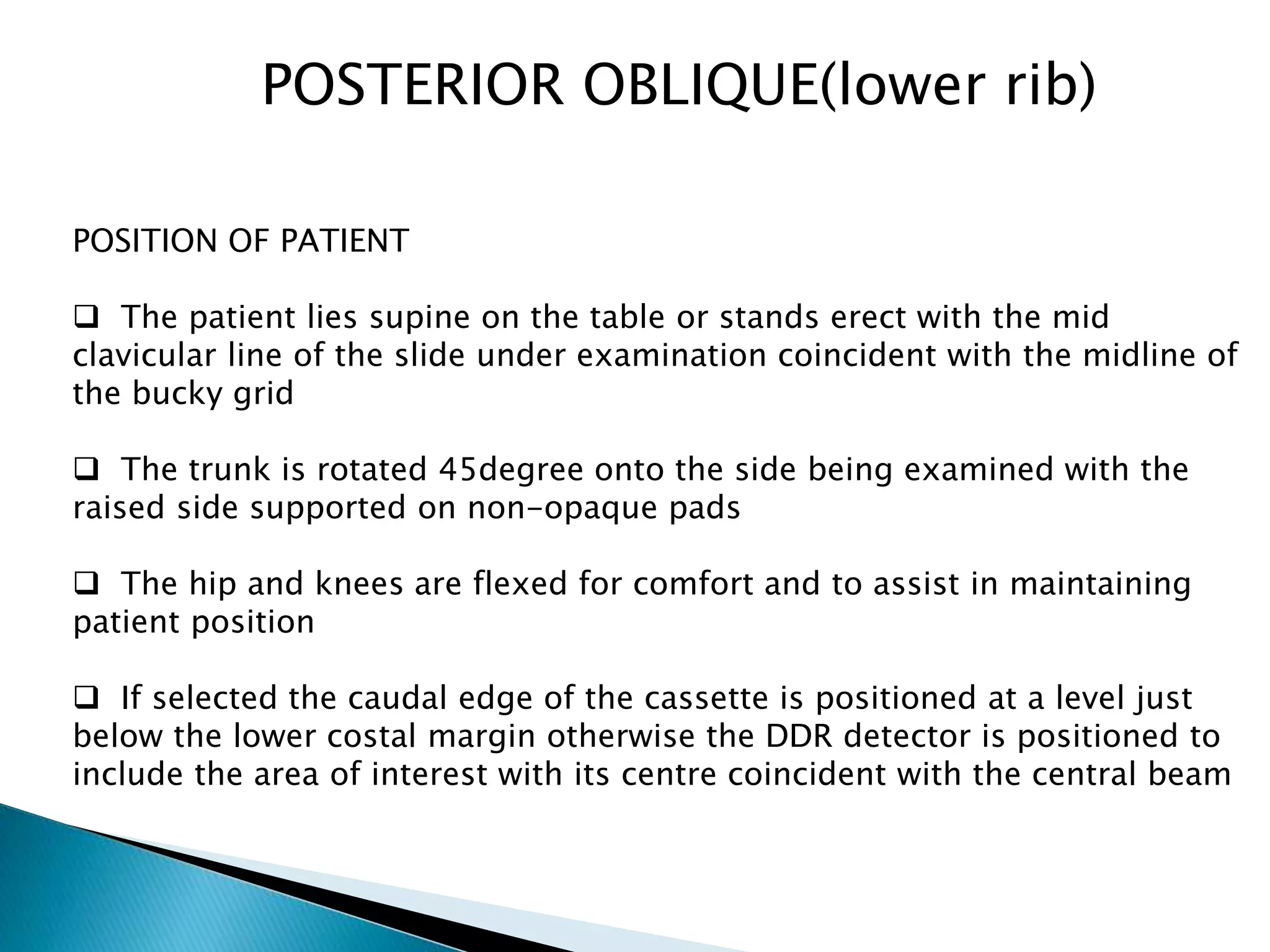 POSTERIOR OBLIQUE(lower rib)

POSITION OF PATIENT

❑ The patient lies supine on the table or stands erect with the mid clavicular line of the slide under examination coincident with the midline of the bucky grid

❑ The trunk is rotated 45degree onto the side being examined with the raised side supported on non-opaque pads

❑ The hip and knees are flexed for comfort and to assist in maintaining patient position

❑ If selected the caudal edge of the cassette is positioned at a level just below the lower costal margin otherwise the DDR detector is positioned to include the area of interest with its centre coincident with the central beam